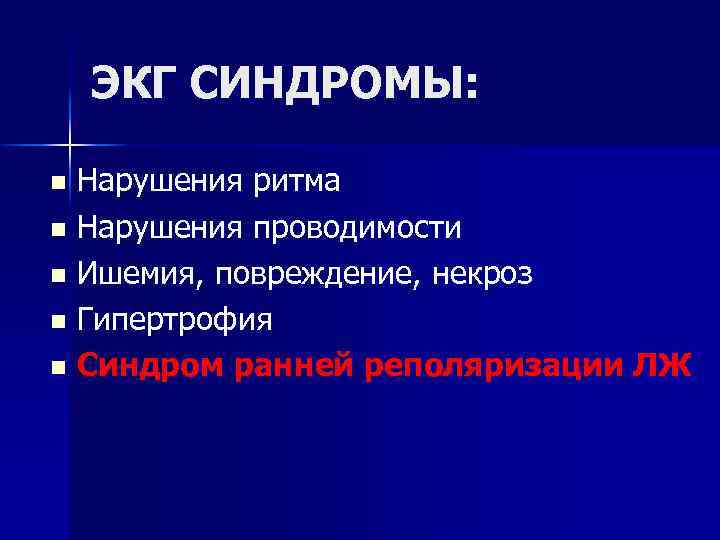 ЭКГ СИНДРОМЫ:

- Нарушения ритма
- Нарушения проводимости
- Ишемия, повреждение, некроз
- Гипертрофия
- Синдром ранней реполяризации ЛЖ